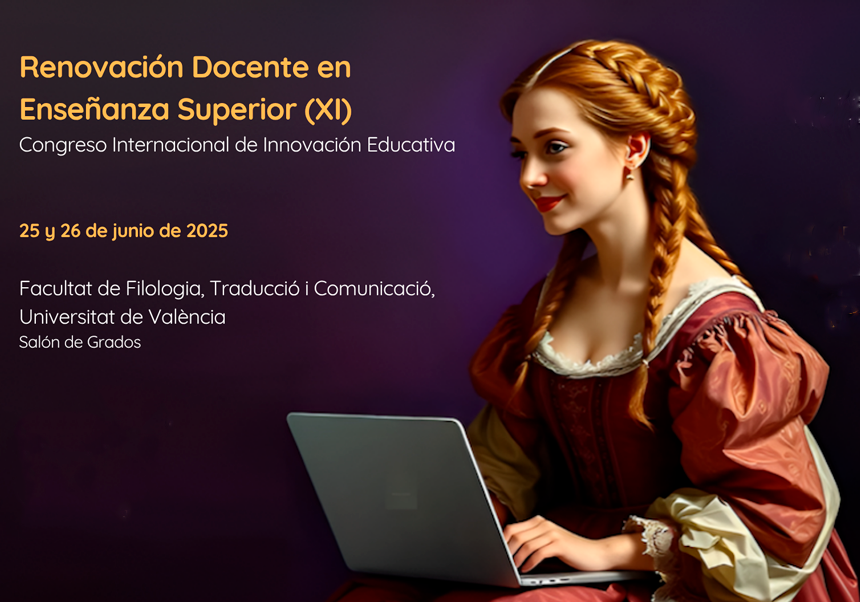 Renovación Docente en Enseñanza Superior (XI)
Congreso Internacional de Innovación Educativa

25 y 26 de junio de 2025

Facultat de Filologia, Traducció i Comunicació, Universitat de València
Salón de Grados